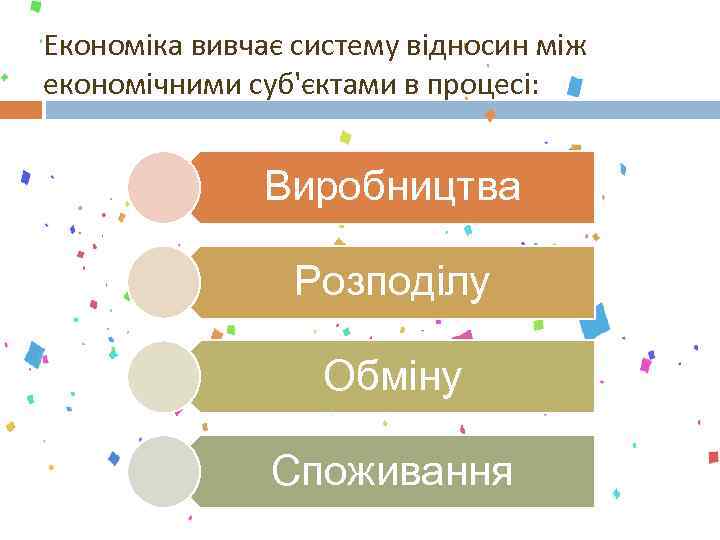 Економіка вивчає систему відносин між економічними суб'єктами в процесі:

Виробництва

Розподілу

Обміну

Споживання